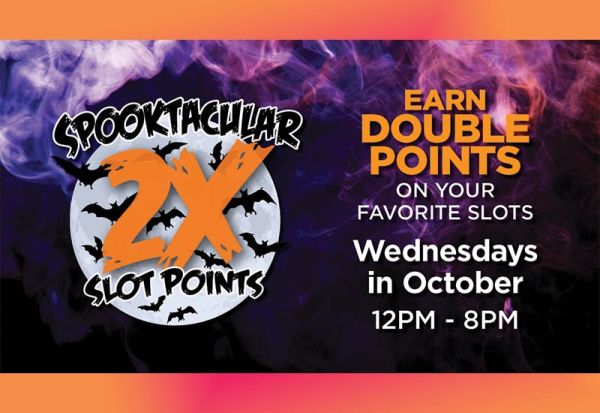 SPOOKTACULAR
2X
SLOT POINTS

EARN
DOUBLE
POINTS
ON YOUR
FAVORITE SLOTS

Wednesdays
in October
12PM - 8PM